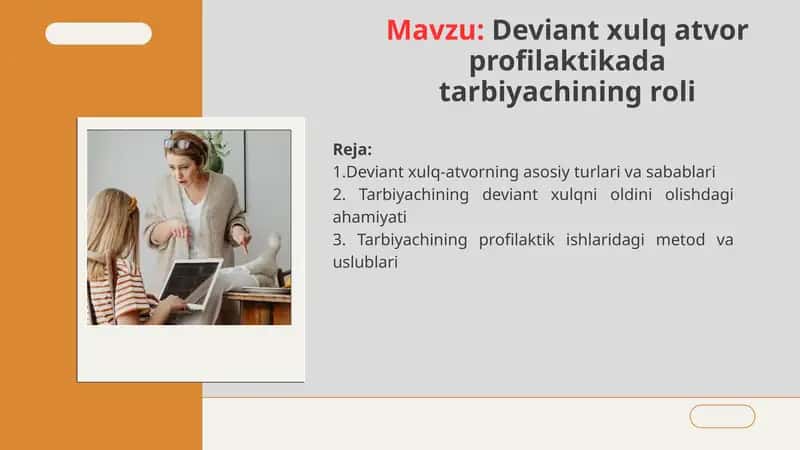 Mavzu: Deviant xulq atvor profilaktikada tarbiyachining roli

Reja:
1.Deviant xulq-atvorning asosiy turlari va sabablari
2. Tarbiyachining deviant xulqni oldini olishdagi ahamiyati
3. Tarbiyachining profilaktik ishlaridagi metod va uslublari